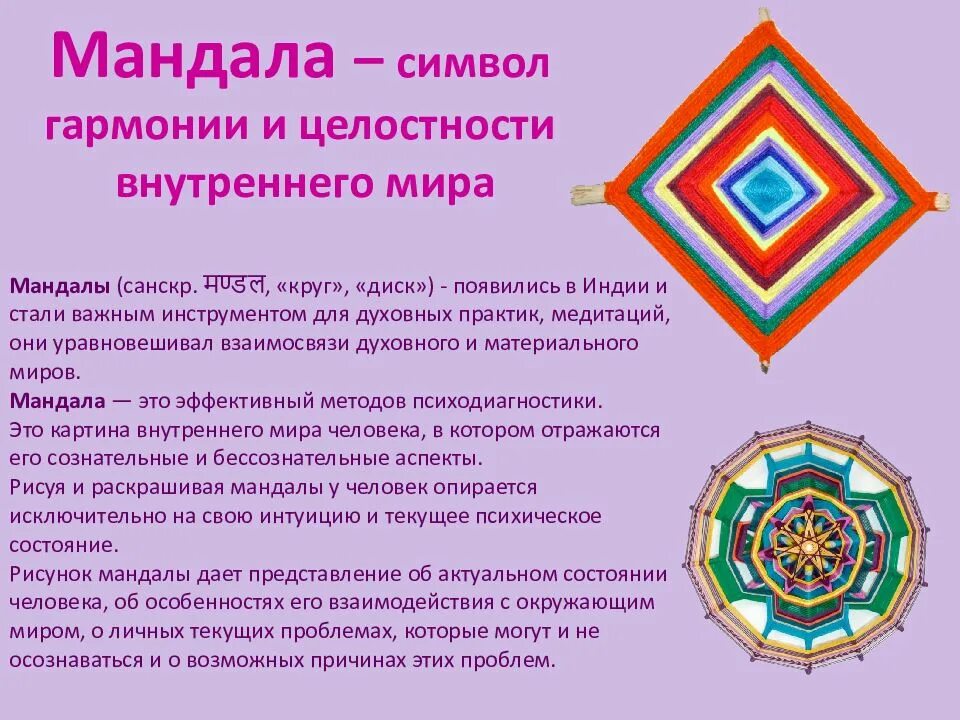 Мандала – символ гармонии и целостности внутреннего мира

Мандалы (санскр. मण्डल, «круг», «диск») - появились в Индии и стали важным инструментом для духовных практик, медитаций, они уравновешивал взаимосвязи духовного и материального миров.
Мандала — это эффективный методов психодиагностики.
Это картина внутреннего мира человека, в котором отражаются его сознательные и бессознательные аспекты.
Рисуя и раскрашивая мандалы у человек опирается исключительно на свою интуицию и текущее психическое состояние.
Рисунок мандалы дает представление об актуальном состоянии человека, об особенностях его взаимодействия с окружающим миром, о личных текущих проблемах, которые могут и не осознаваться и о возможных причинах этих проблем.